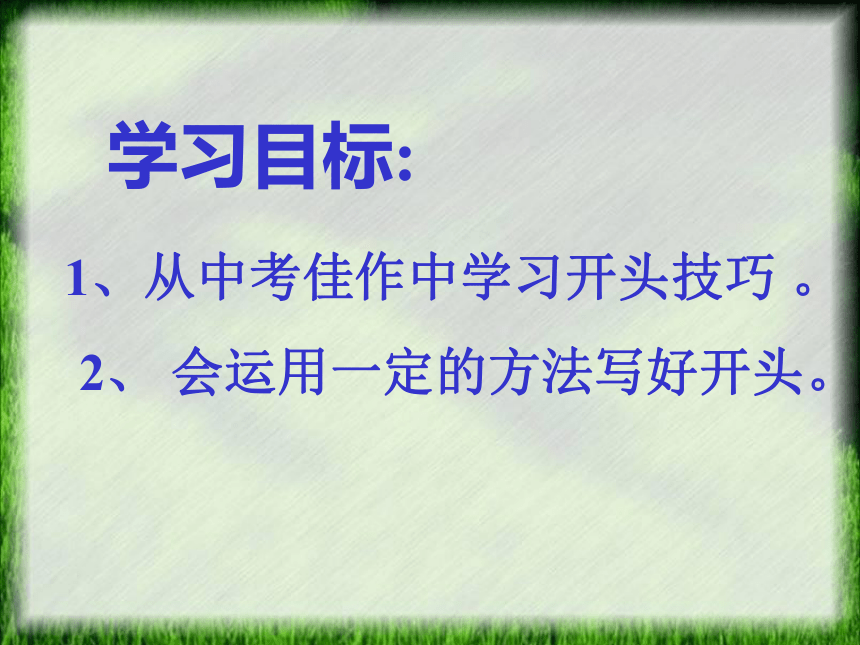 学习目标:

1、从中考佳作中学习开头技巧 。

2、 会运用一定的方法写好开头。